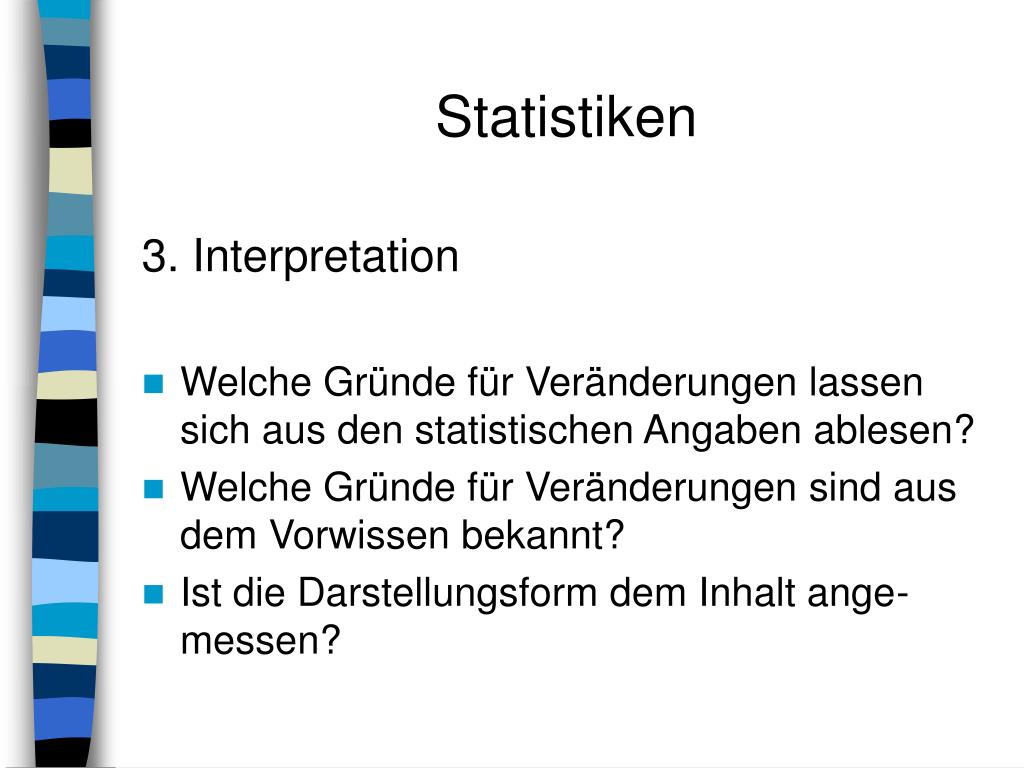 Statistiken

3. Interpretation

- Welche Gründe für Veränderungen lassen sich aus den statistischen Angaben ablesen?
- Welche Gründe für Veränderungen sind aus dem Vorwissen bekannt?
- Ist die Darstellungsform dem Inhalt angemessen?